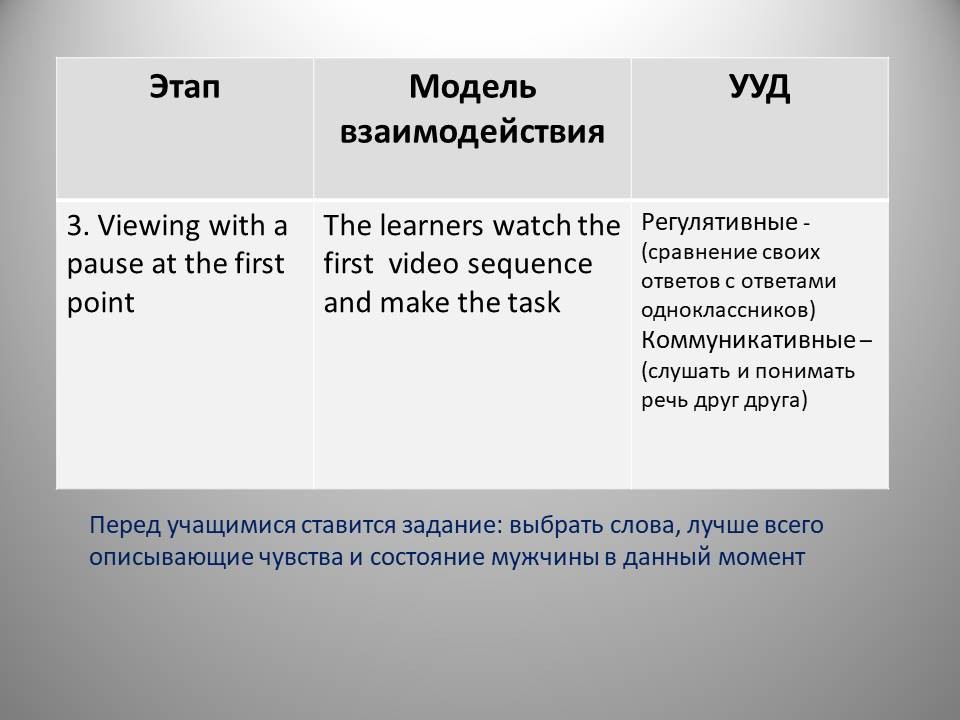 | Этап | Модель взаимодействия | УУД |
|---|---|---|
| 3. Viewing with a pause at the first point | The learners watch the first video sequence and make the task | Регулятивные - (сравнение своих ответов с ответами одноклассников) Коммуникативные – (слушать и понимать речь друг друга) |

Перед учащимися ставится задание: выбрать слова, лучше всего описывающие чувства и состояние мужчины в данный момент